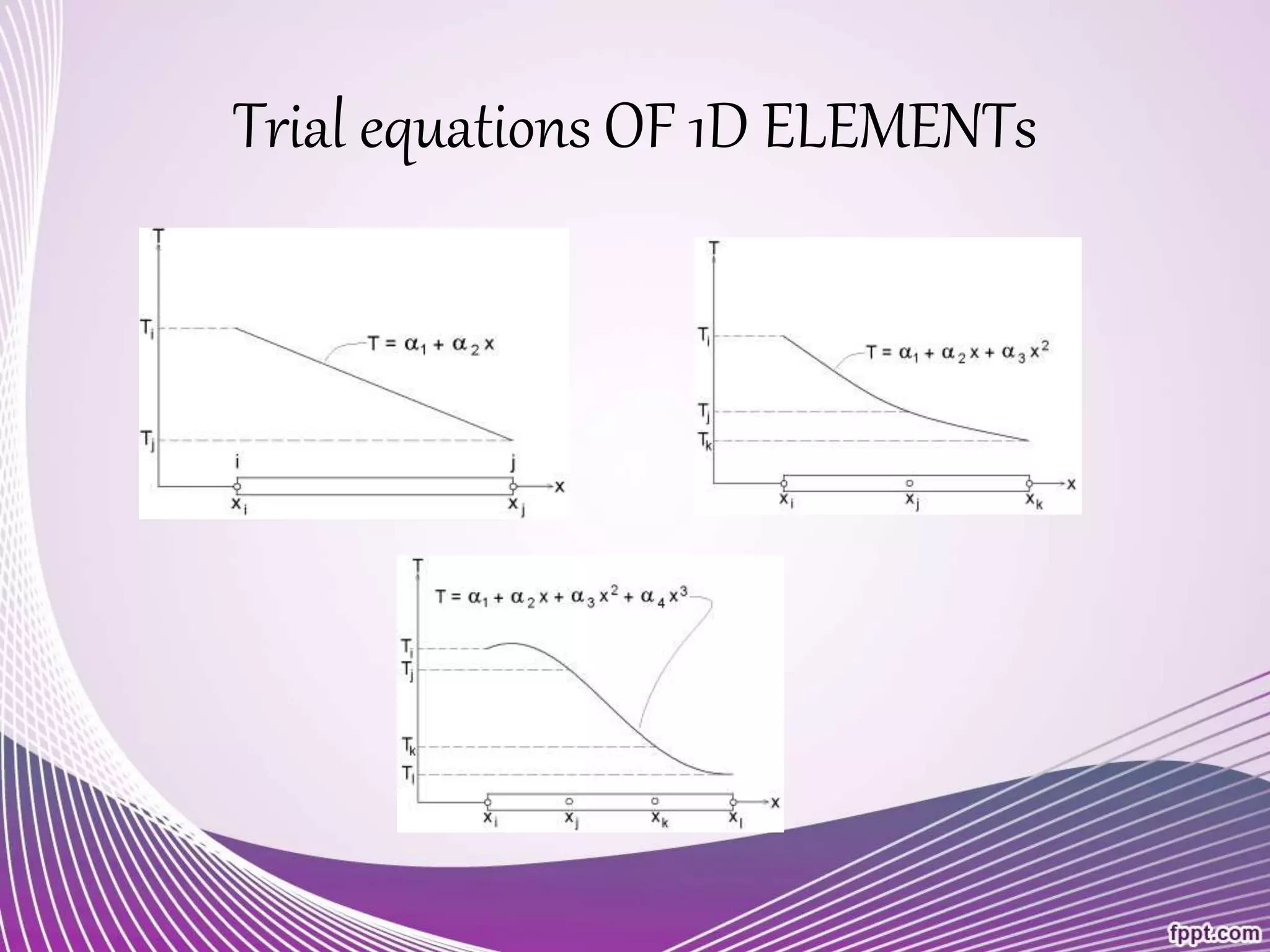 Trial equations OF 1D ELEMENTs

T
$T_i$
$T = \alpha_1 + \alpha_2 x$
$T_j$
i
j
x
$x_i$
$x_j$

T
$T_i$
$T = \alpha_1 + \alpha_2 x + \alpha_3 x^2$
$T_j$
$T_k$
x
$x_i$
$x_j$
$x_k$

T
$T = \alpha_1 + \alpha_2 x + \alpha_3 x^2 + \alpha_4 x^3$
$T_i$
$T_j$
$T_k$
$T_l$
x
$x_i$
$x_j$
$x_k$
$x_l$

fppt.com